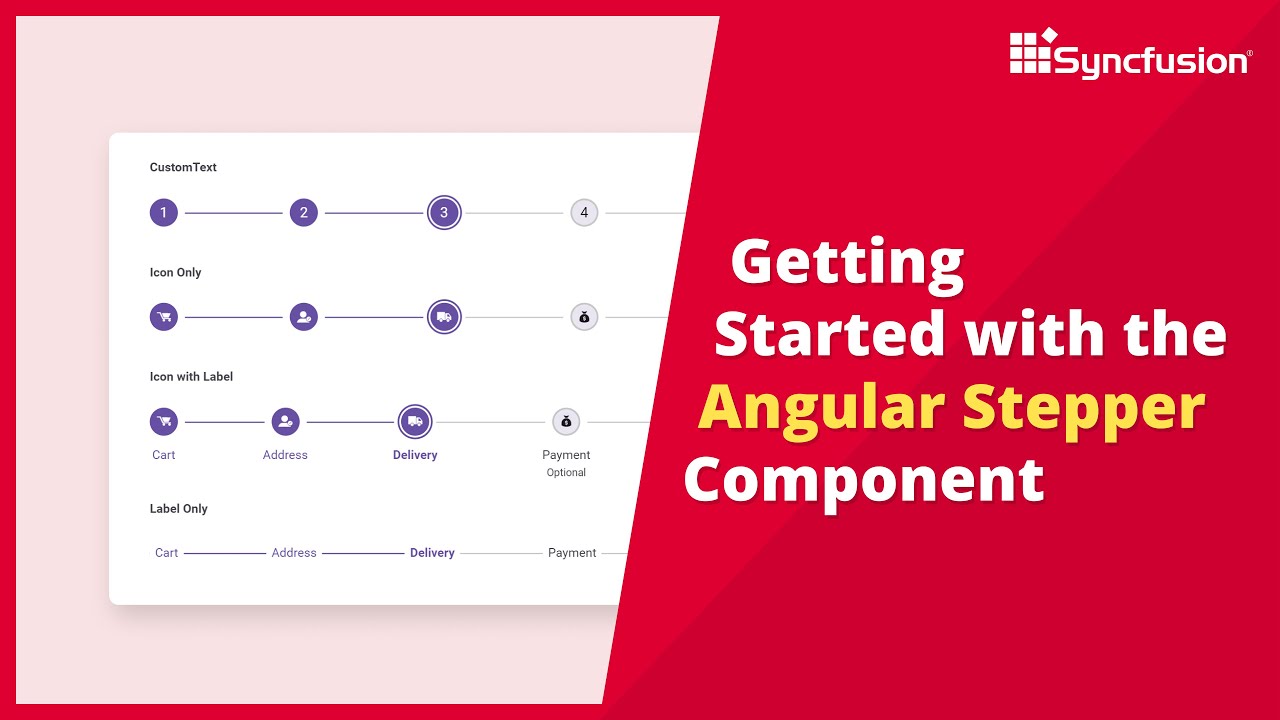 Syncfusion®

CustomText

1 2 3 4

Icon Only

Icon with Label

Cart Address Delivery Payment Optional

Label Only

Cart Address Delivery Payment

Getting Started with the Angular Stepper Component